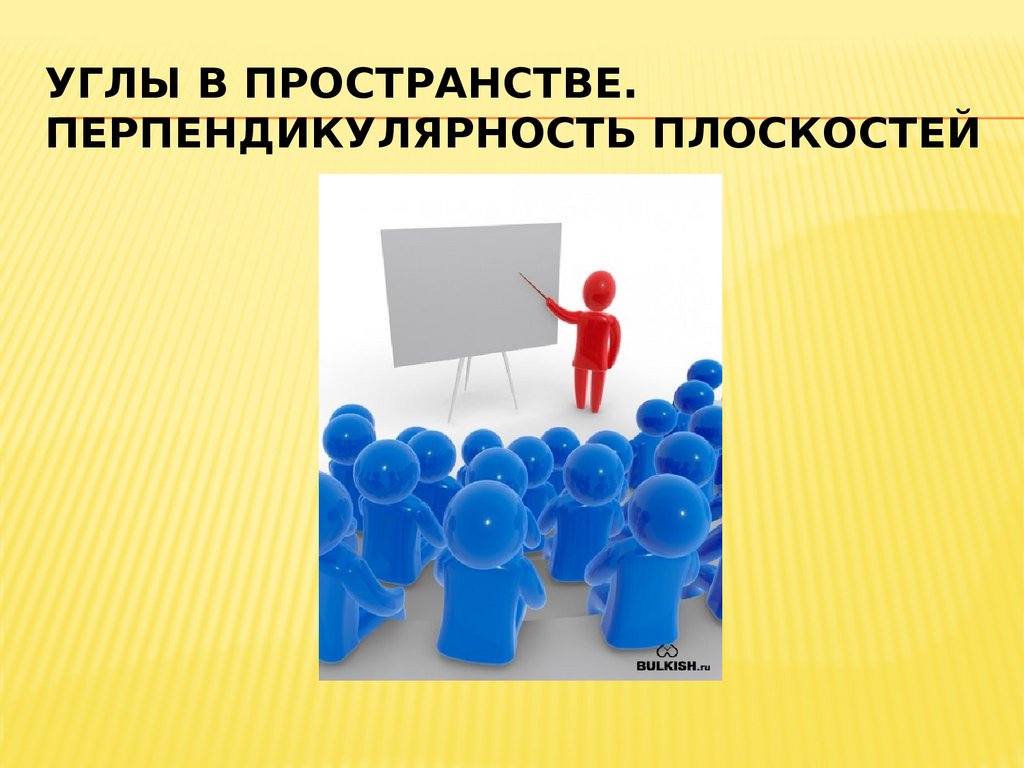 УГЛЫ В ПРОСТРАНСТВЕ. ПЕРПЕНДИКУЛЯРНОСТЬ ПЛОСКОСТЕЙ

BULKISH.ru